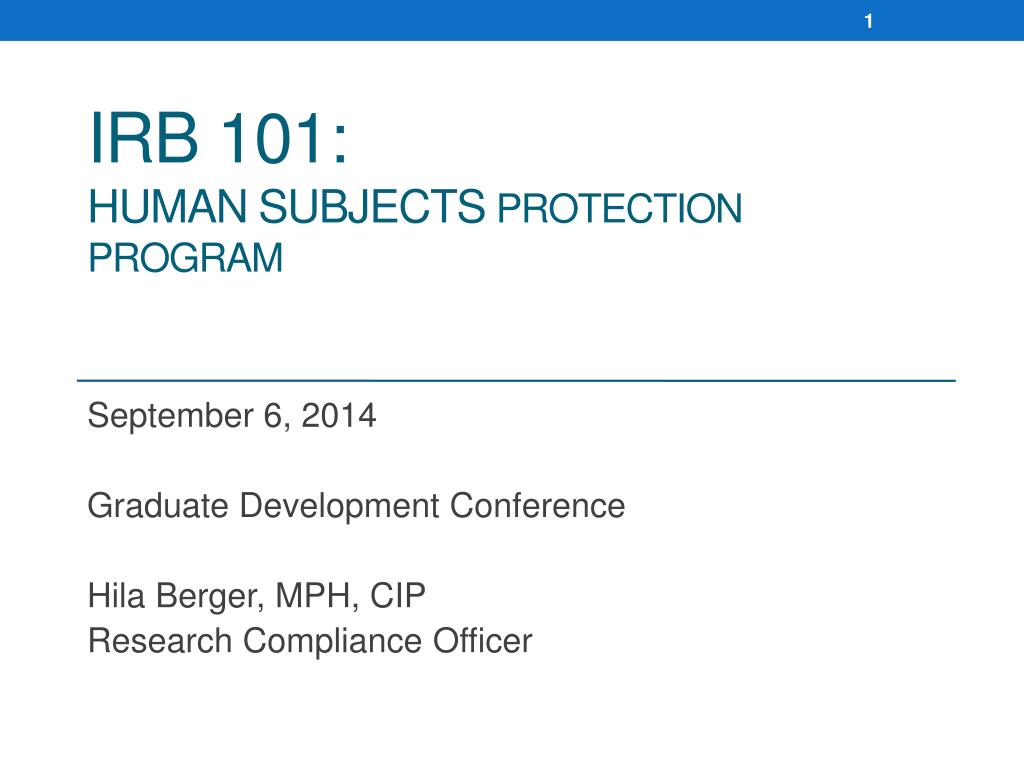 1

IRB 101:
HUMAN SUBJECTS PROTECTION PROGRAM

September 6, 2014

Graduate Development Conference

Hila Berger, MPH, CIP
Research Compliance Officer